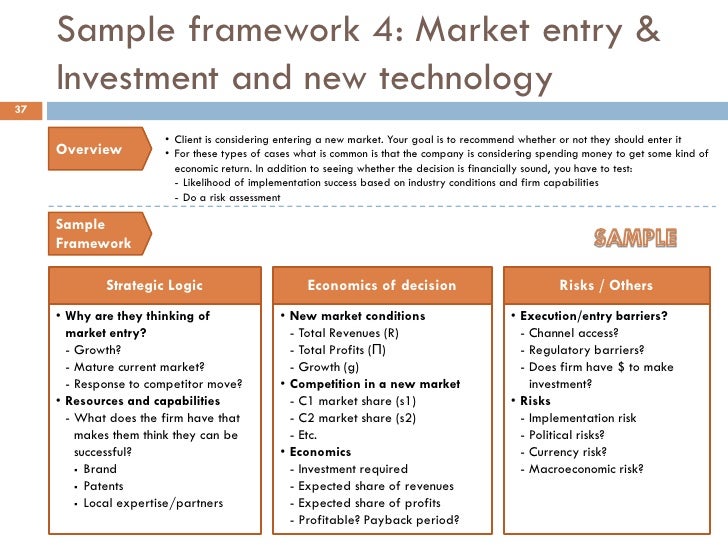 Sample framework 4: Market entry & Investment and new technology

37

Overview

• Client is considering entering a new market. Your goal is to recommend whether or not they should enter it
• For these types of cases what is common is that the company is considering spending money to get some kind of economic return. In addition to seeing whether the decision is financially sound, you have to test:
- Likelihood of implementation success based on industry conditions and firm capabilities
- Do a risk assessment

Sample Framework

SAMPLE

Strategic Logic

• Why are they thinking of market entry?
- Growth?
- Mature current market?
- Response to competitor move?
• Resources and capabilities
- What does the firm have that makes them think they can be successful?
• Brand
• Patents
• Local expertise/partners

Economics of decision

• New market conditions
- Total Revenues (R)
- Total Profits (Π)
- Growth (g)
• Competition in a new market
- C1 market share (s1)
- C2 market share (s2)
- Etc.
• Economics
- Investment required
- Expected share of revenues
- Expected share of profits
- Profitable? Payback period?

Risks / Others

• Execution/entry barriers?
- Channel access?
- Regulatory barriers?
- Does firm have $ to make investment?
• Risks
- Implementation risk
- Political risks?
- Currency risk?
- Macroeconomic risk?